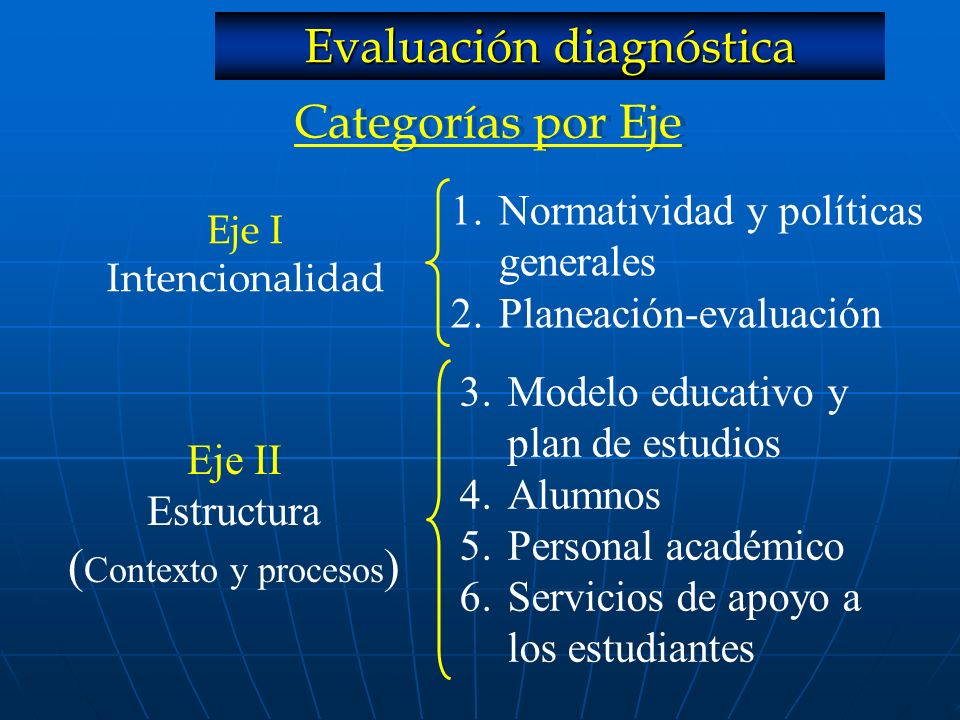 Evaluación diagnóstica

Categorías por Eje

Eje I
Intencionalidad

1. Normatividad y políticas generales
2. Planeación-evaluación

Eje II
Estructura
(Contexto y procesos)

3. Modelo educativo y plan de estudios
4. Alumnos
5. Personal académico
6. Servicios de apoyo a los estudiantes